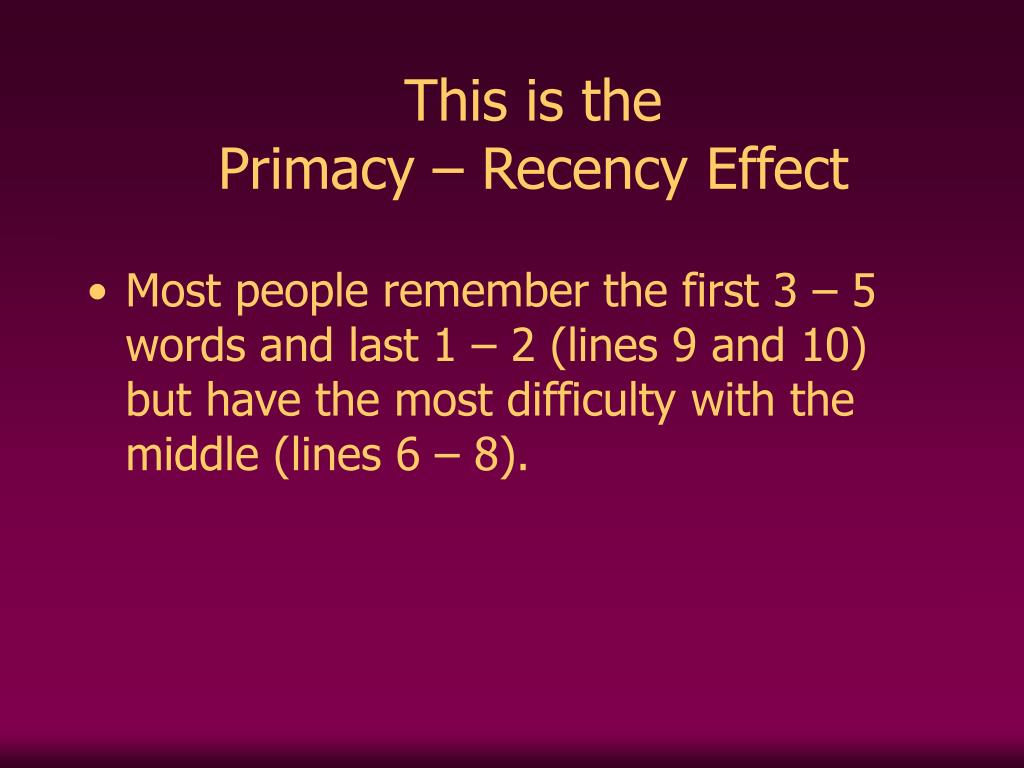 This is the
Primacy – Recency Effect

• Most people remember the first 3 – 5 words and last 1 – 2 (lines 9 and 10) but have the most difficulty with the middle (lines 6 – 8).